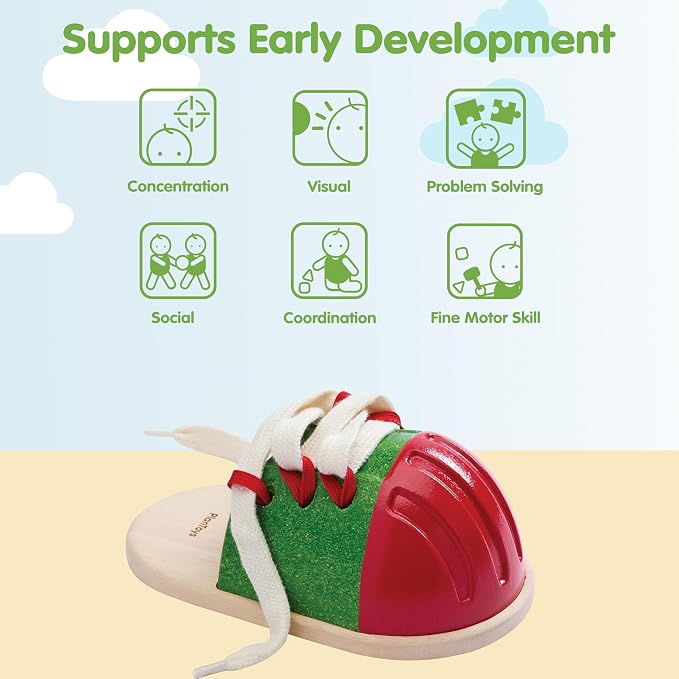 Supports Early Development

Concentration

Visual

Problem Solving

Social

Coordination

Fine Motor Skill

PlanToys